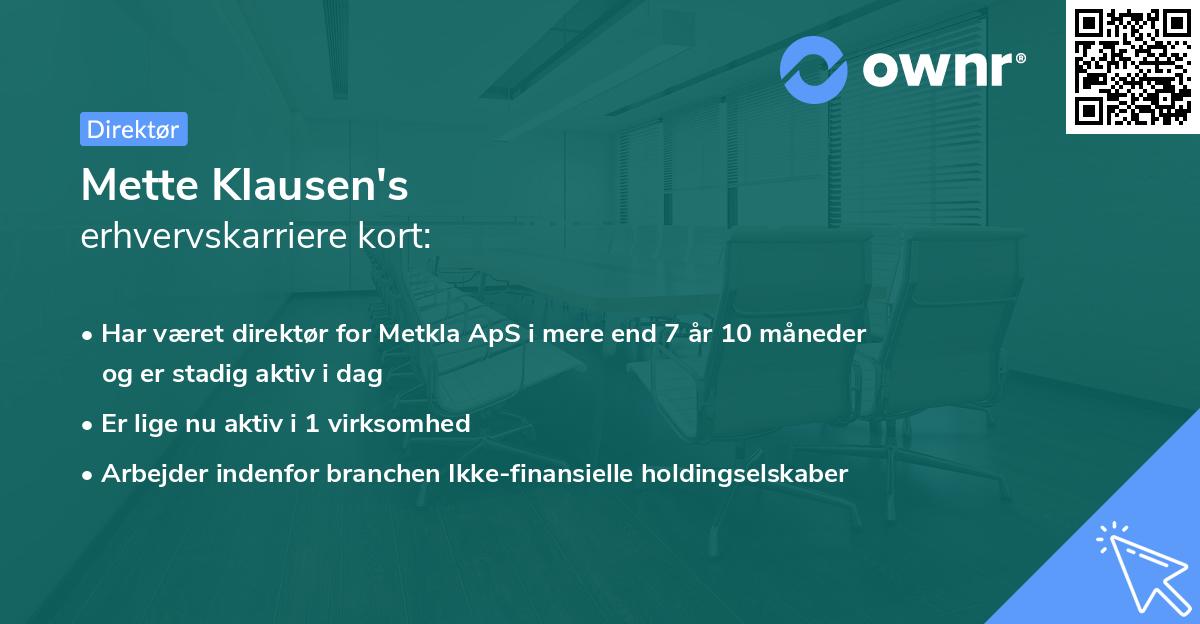 ownr®

Direktør

Mette Klausen's
erhvervskarriere kort:

• Har været direktør for Metkla ApS i mere end 7 år 10 måneder og er stadig aktiv i dag

• Er lige nu aktiv i 1 virksomhed

• Arbejder indenfor branchen Ikke-finansielle holdingselskaber